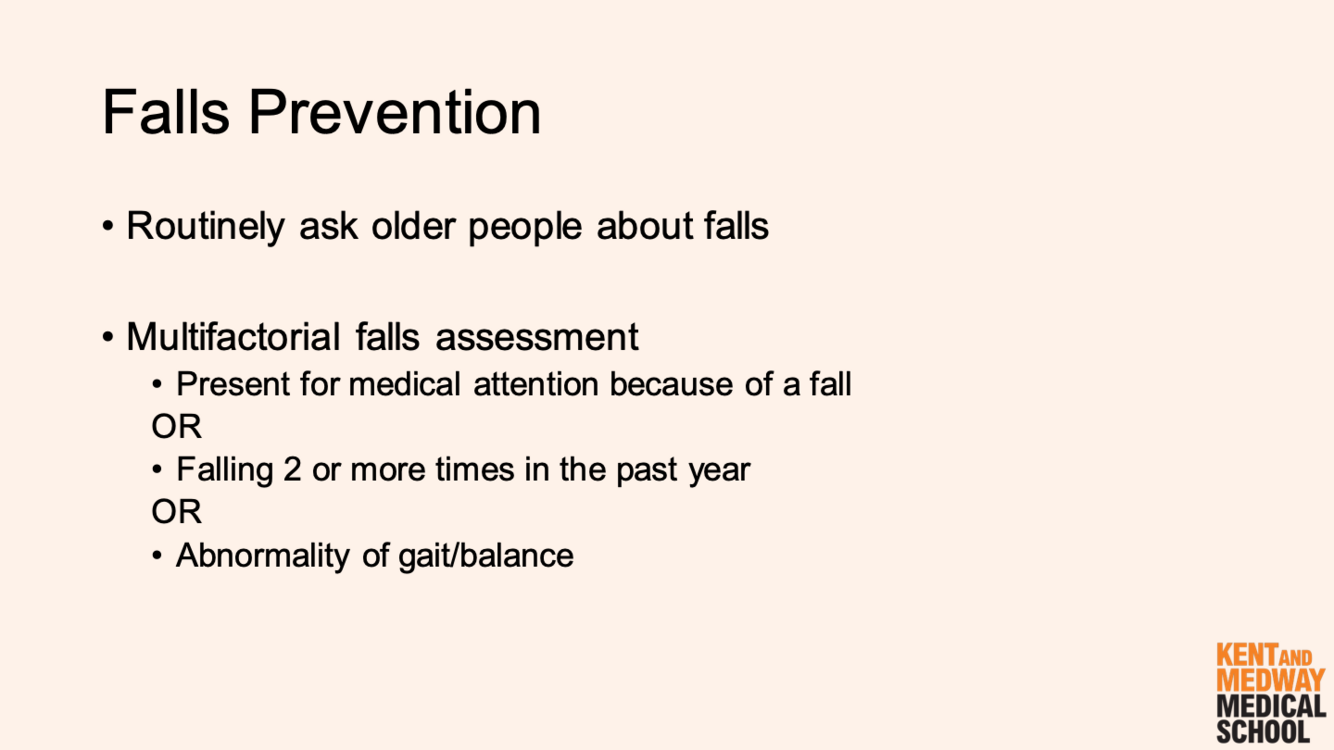 Falls Prevention

• Routinely ask older people about falls

• Multifactorial falls assessment
  • Present for medical attention because of a fall
  OR
  • Falling 2 or more times in the past year
  OR
  • Abnormality of gait/balance

KENT AND
MEDWAY
MEDICAL
SCHOOL